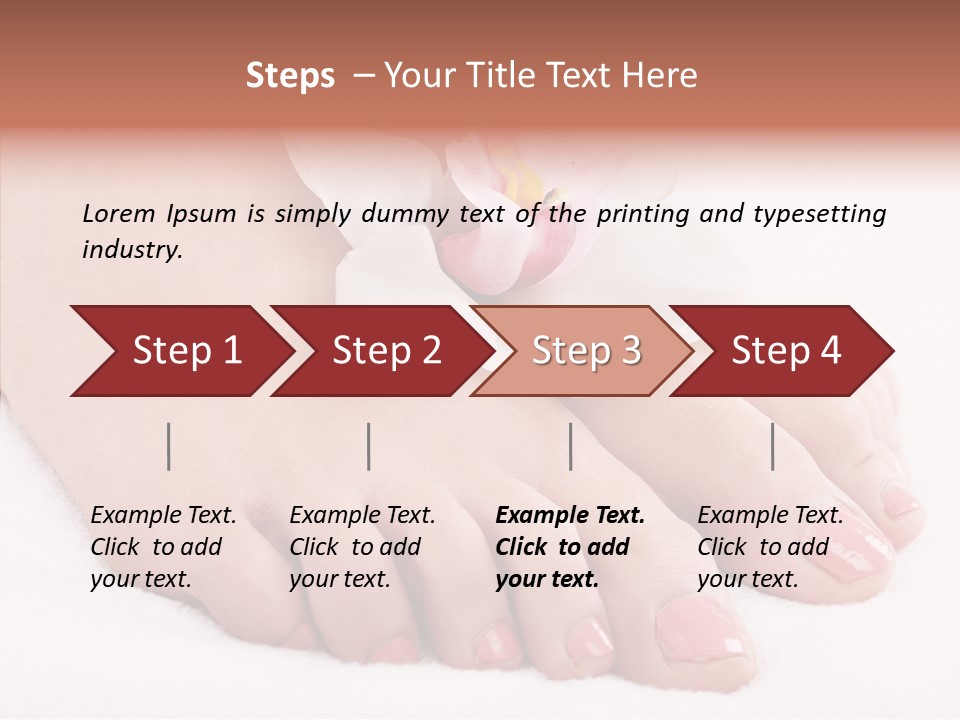 Steps – Your Title Text Here

Lorem Ipsum is simply dummy text of the printing and typesetting industry.

Step 1

Step 2

Step 3

Step 4

Example Text. Click to add your text.

Example Text. Click to add your text.

Example Text. Click to add your text.

Example Text. Click to add your text.